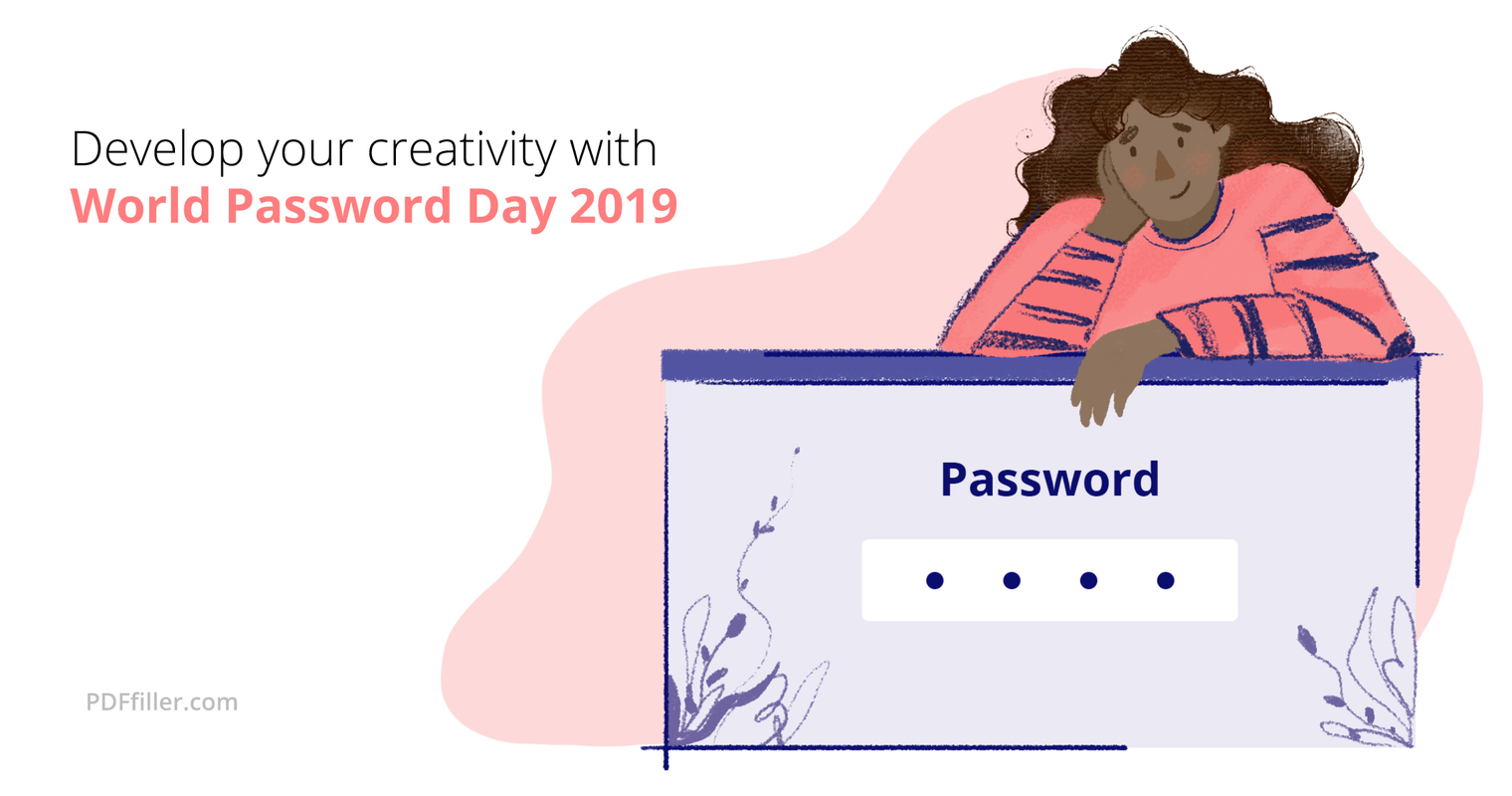 Develop your creativity with
World Password Day 2019

Password

• • • •

PDFfiller.com